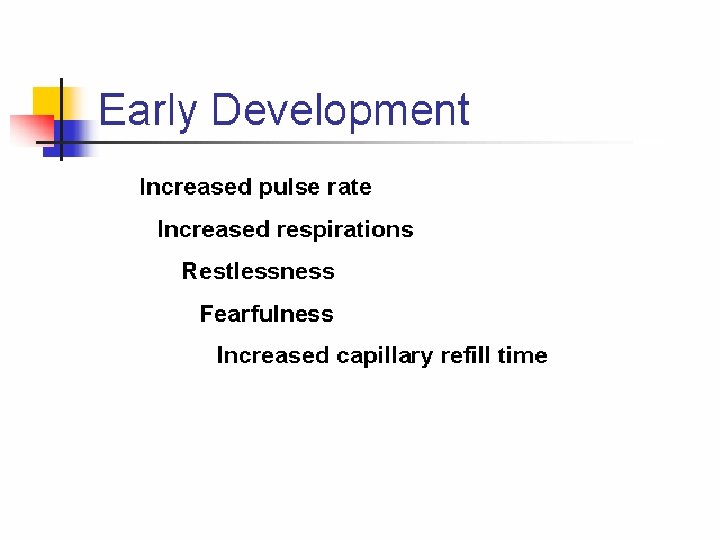 Early Development

Increased pulse rate

Increased respirations

Restlessness

Fearfulness

Increased capillary refill time